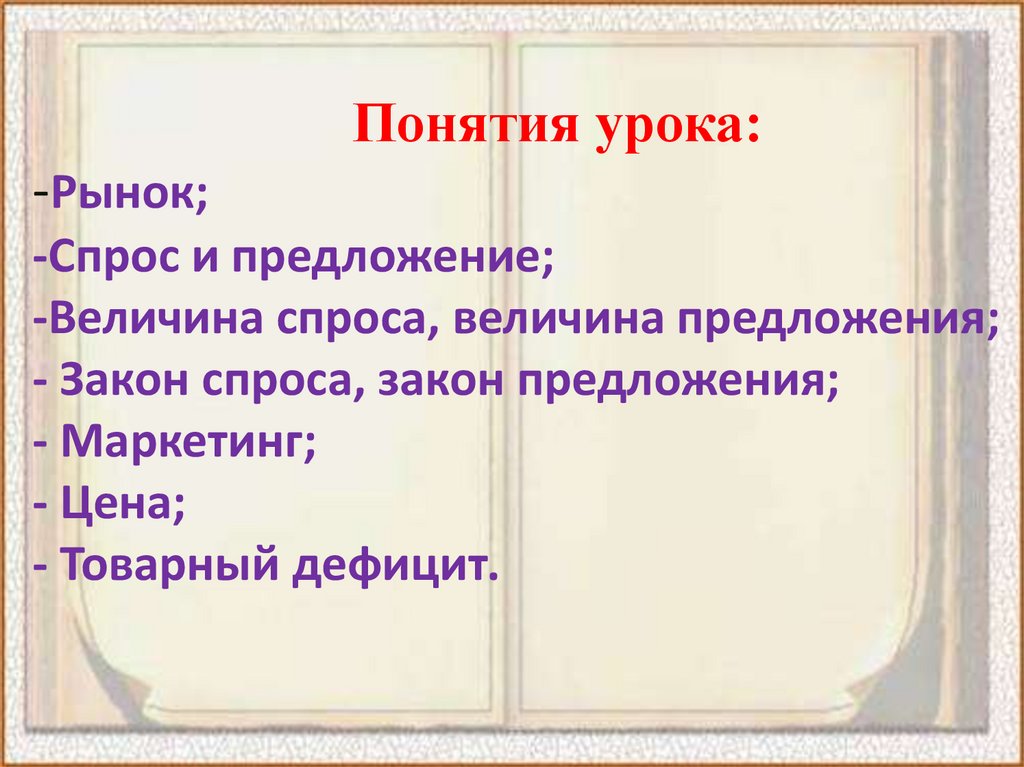 Понятия урока:

-Рынок;
-Спрос и предложение;
-Величина спроса, величина предложения;
- Закон спроса, закон предложения;
- Маркетинг;
- Цена;
- Товарный дефицит.